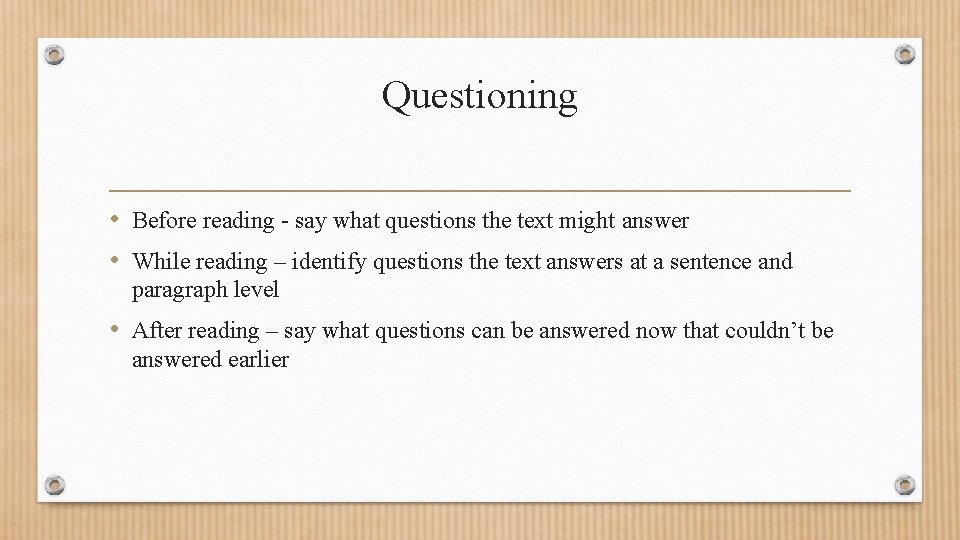 Questioning

• Before reading - say what questions the text might answer

• While reading – identify questions the text answers at a sentence and paragraph level

• After reading – say what questions can be answered now that couldn’t be answered earlier